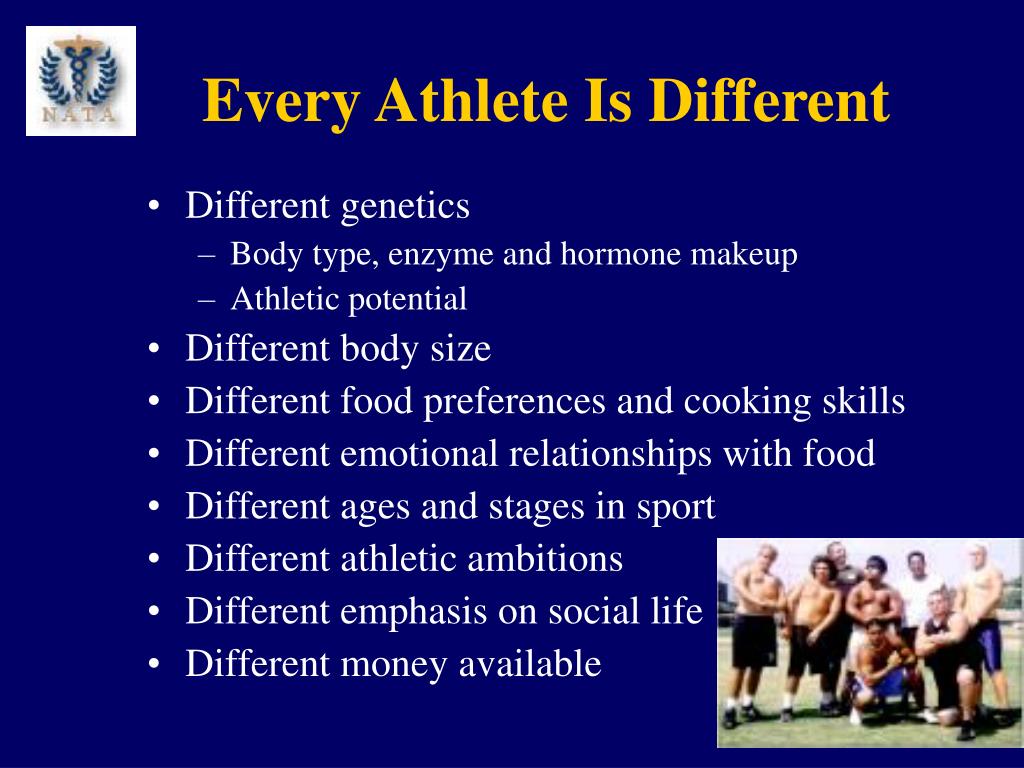 NATA

Every Athlete Is Different

• Different genetics
– Body type, enzyme and hormone makeup
– Athletic potential
• Different body size
• Different food preferences and cooking skills
• Different emotional relationships with food
• Different ages and stages in sport
• Different athletic ambitions
• Different emphasis on social life
• Different money available